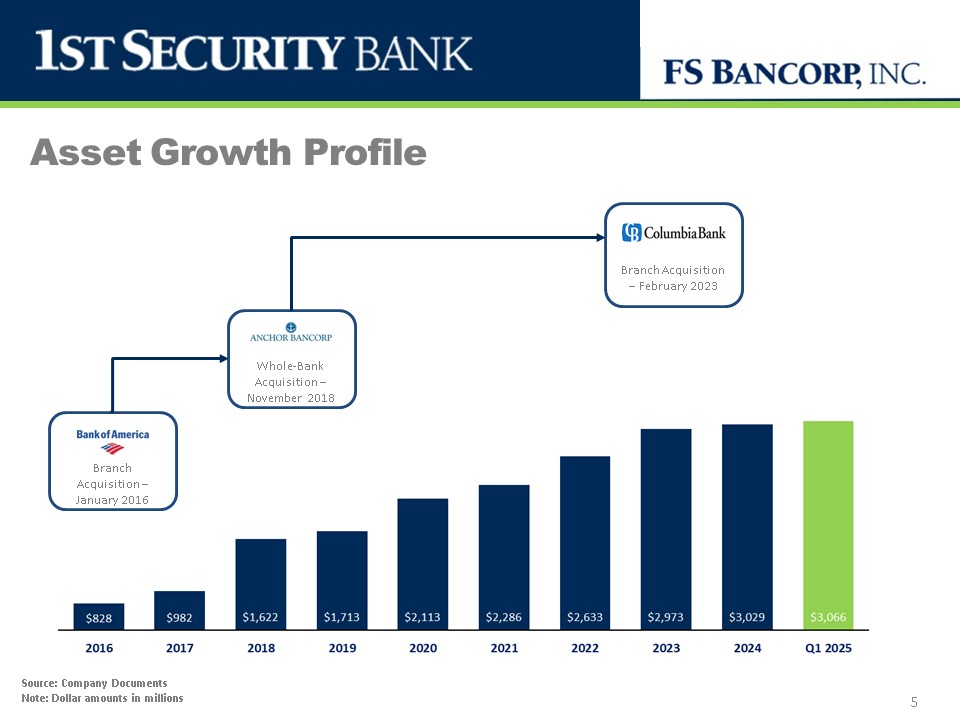 1ST SECURITY BANK

FS BANCORP, INC.

Asset Growth Profile

ColumbiaBank

Branch Acquisition – February 2023

ANCHOR BANCORP

Whole-Bank Acquisition – November 2018

Bank of America

Branch Acquisition – January 2016

$828 $982 $1,622 $1,713 $2,113 $2,286 $2,633 $2,973 $3,029 $3,066

2016 2017 2018 2019 2020 2021 2022 2023 2024 Q1 2025

Source: Company Documents
Note: Dollar amounts in millions

5